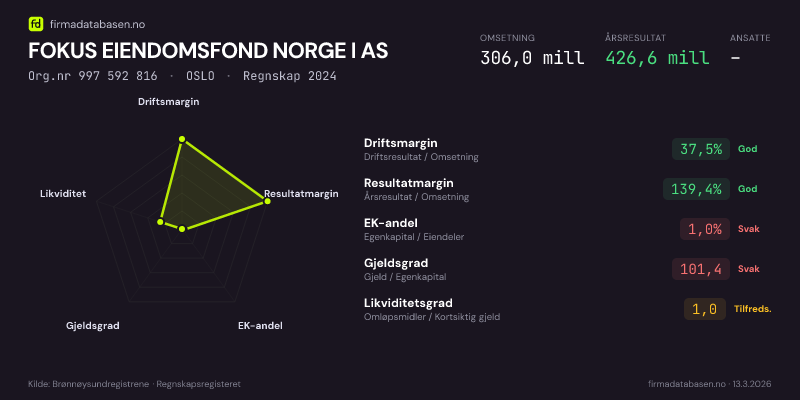 fd firmadatabasen.no

FOKUS EIENDOMSFOND NORGE I AS

Org.nr 997 592 816 · OSLO · Regnskap 2024

OMSETNING
306,0 mill

ÅRSRESULTAT
426,6 mill

ANSATTE
-

Driftsmargin
Resultatmargin
EK-andel
Gjeldsgrad
Likviditet

Driftsmargin
Driftsresultat / Omsetning
37,5%
God

Resultatmargin
Årsresultat / Omsetning
139,4%
God

EK-andel
Egenkapital / Eiendeler
1,0%
Svak

Gjeldsgrad
Gjeld / Egenkapital
101,4
Svak

Likviditetsgrad
Omløpsmidler / Kortsiktig gjeld
1,0
Tilfreds.

Kilde: Brønnøysundregistrene · Regnskapsregisteret

firmadatabasen.no · 13.3.2026